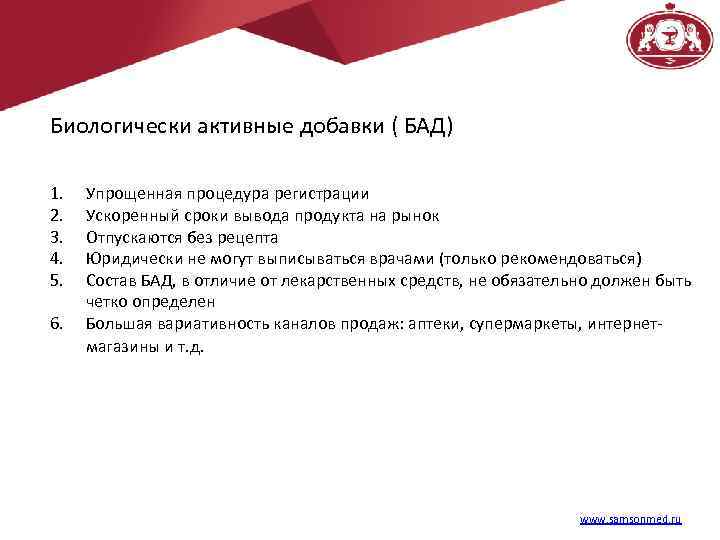 Биологически активные добавки ( БАД)

1. Упрощенная процедура регистрации
2. Ускоренный сроки вывода продукта на рынок
3. Отпускаются без рецепта
4. Юридически не могут выписываться врачами (только рекомендоваться)
5. Состав БАД, в отличие от лекарственных средств, не обязательно должен быть четко определен
6. Большая вариативность каналов продаж: аптеки, супермаркеты, интернет-магазины и т.д.

www.samsonmed.ru